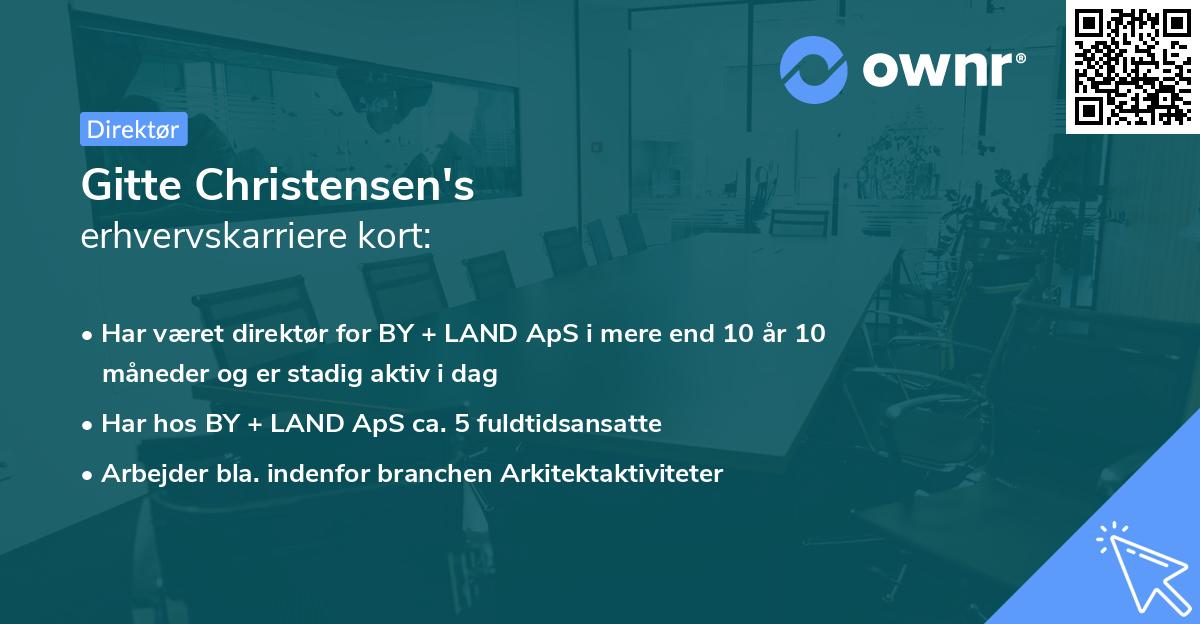 ownr®

Direktør

Gitte Christensen's
erhvervskarriere kort:

• Har været direktør for BY + LAND ApS i mere end 10 år 10 måneder og er stadig aktiv i dag

• Har hos BY + LAND ApS ca. 5 fuldtidsansatte

• Arbejder bla. indenfor branchen Arkitektaktiviteter